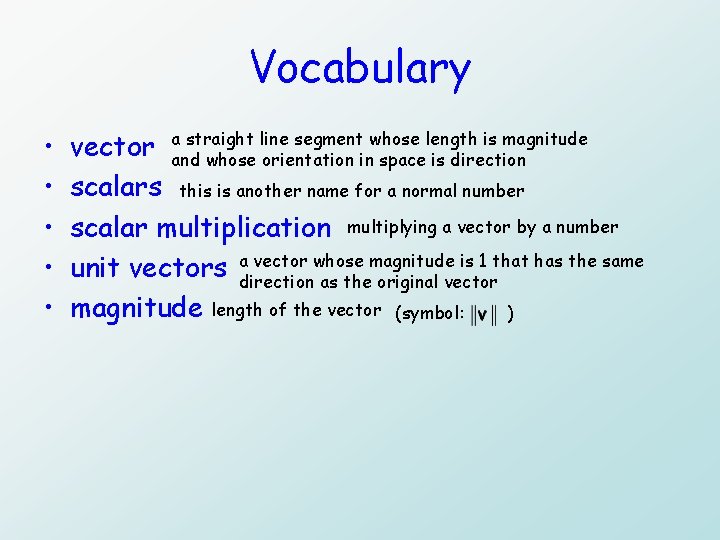 Vocabulary

• vector a straight line segment whose length is magnitude and whose orientation in space is direction
• scalars this is another name for a normal number
• scalar multiplication multiplying a vector by a number
• unit vectors a vector whose magnitude is 1 that has the same direction as the original vector
• magnitude length of the vector (symbol: $\|\mathbf{v}\|$ )